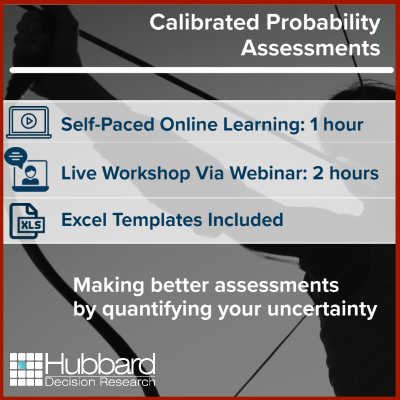 Calibrated Probability Assessments

Self-Paced Online Learning: 1 hour

Live Workshop Via Webinar: 2 hours

XLS

Excel Templates Included

Making better assessments by quantifying your uncertainty

Hubbard
Decision Research